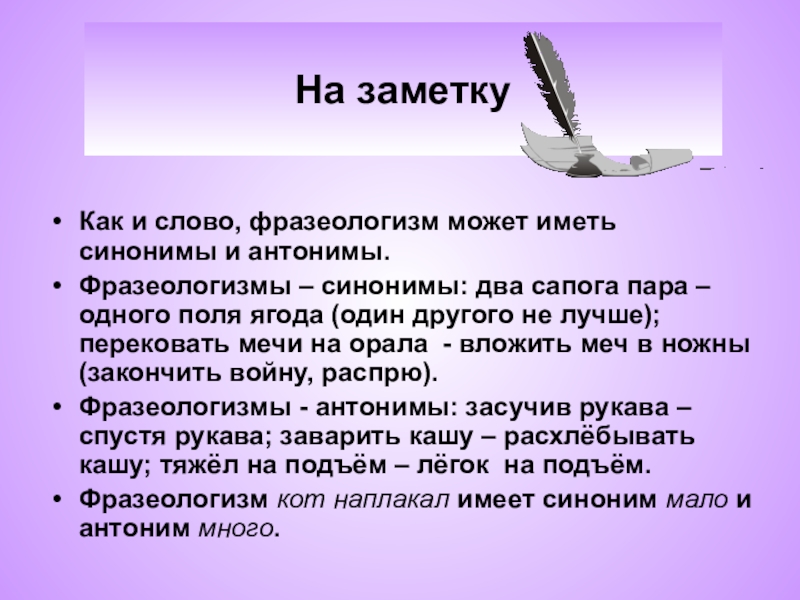 На заметку

• Как и слово, фразеологизм может иметь синонимы и антонимы.
• Фразеологизмы – синонимы: два сапога пара – одного поля ягода (один другого не лучше); перековать мечи на орала - вложить меч в ножны (закончить войну, распрю).
• Фразеологизмы - антонимы: засучив рукава – спустя рукава; заварить кашу – расхлёбывать кашу; тяжёл на подъём – лёгок на подъём.
• Фразеологизм кот наплакал имеет синоним мало и антоним много.